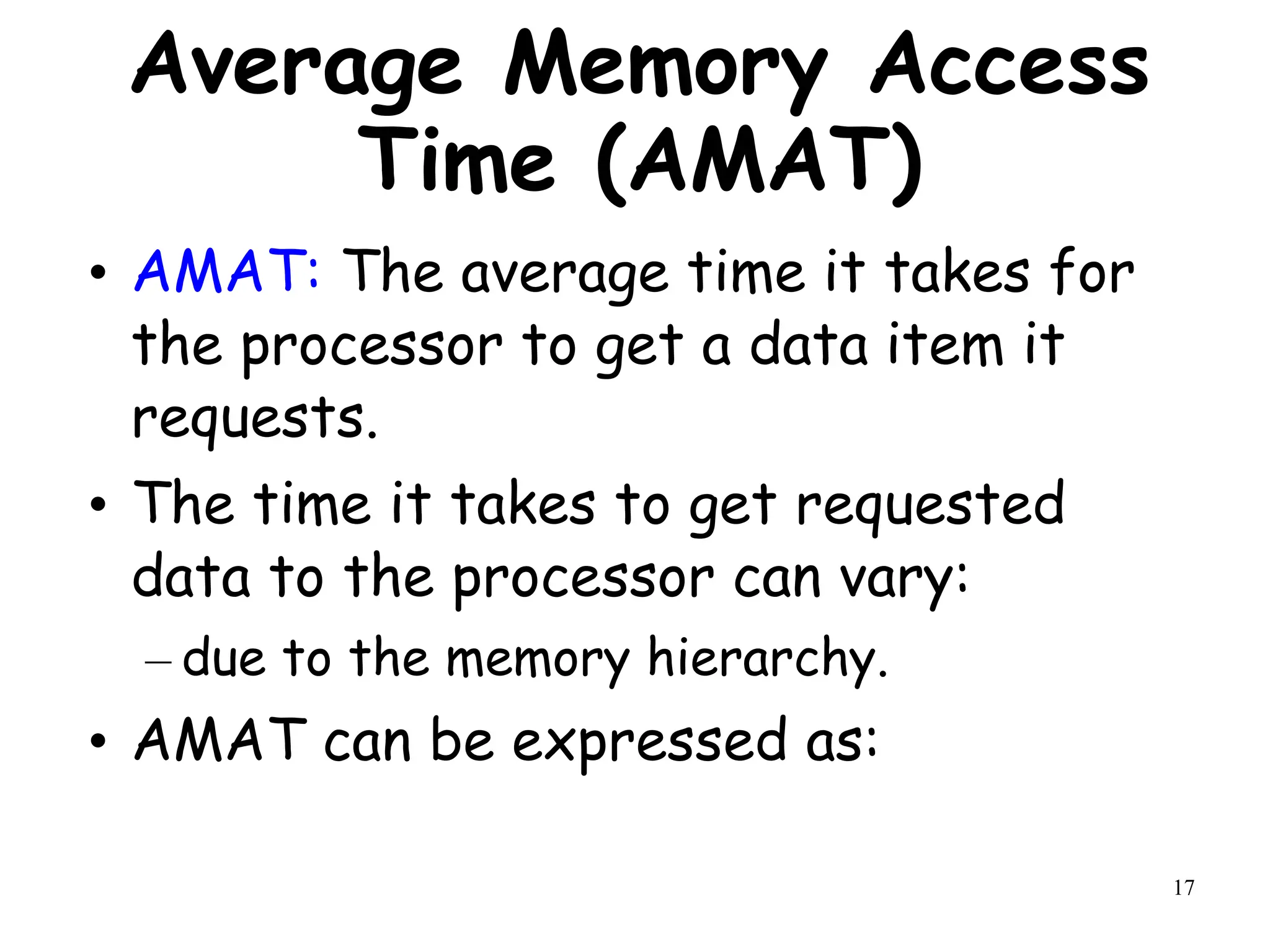 Average Memory Access Time (AMAT)

• AMAT: The average time it takes for the processor to get a data item it requests.

• The time it takes to get requested data to the processor can vary:

– due to the memory hierarchy.

• AMAT can be expressed as:

17